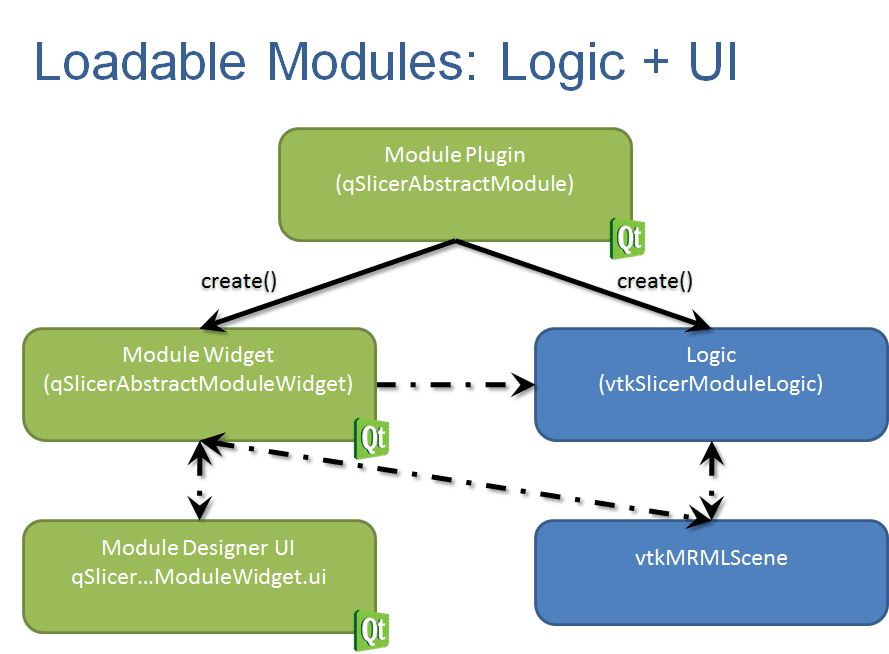 Loadable Modules: Logic + UI

Module Plugin
(qSlicerAbstractModule)

Qt

create()

create()

Module Widget
(qSlicerAbstractModuleWidget)

Qt

Logic
(vtkSlicerModuleLogic)

Module Designer UI
qSlicer…ModuleWidget.ui

Qt

vtkMRMLScene